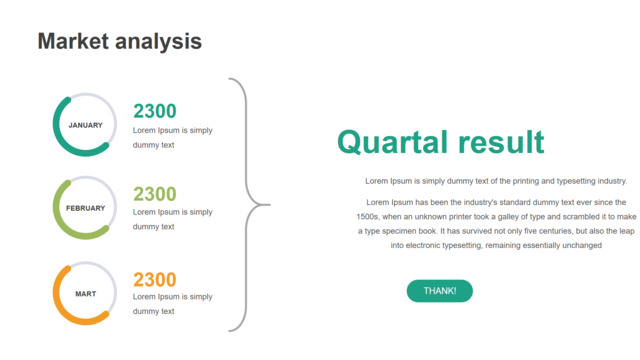 Market analysis

JANUARY

2300

Lorem Ipsum is simply dummy text

FEBRUARY

2300

Lorem Ipsum is simply dummy text

MART

2300

Lorem Ipsum is simply dummy text

Quartal result

Lorem Ipsum is simply dummy text of the printing and typesetting industry.

Lorem Ipsum has been the industry's standard dummy text ever since the 1500s, when an unknown printer took a galley of type and scrambled it to make a type specimen book. It has survived not only five centuries, but also the leap into electronic typesetting, remaining essentially unchanged

THANK!